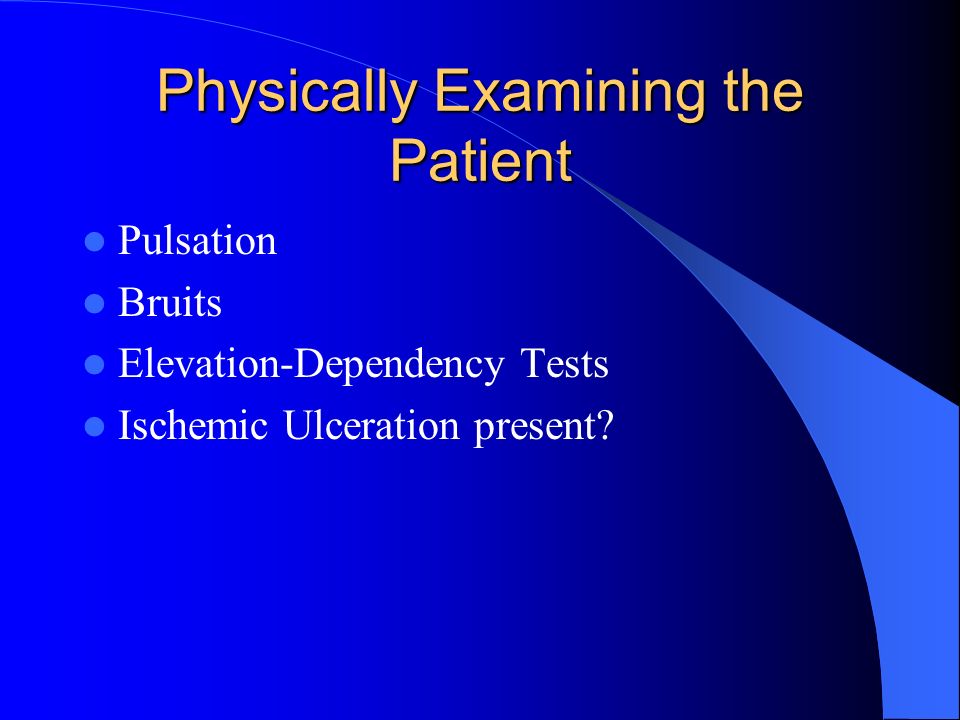 Physically Examining the Patient

- Pulsation
- Bruits
- Elevation-Dependency Tests
- Ischemic Ulceration present?